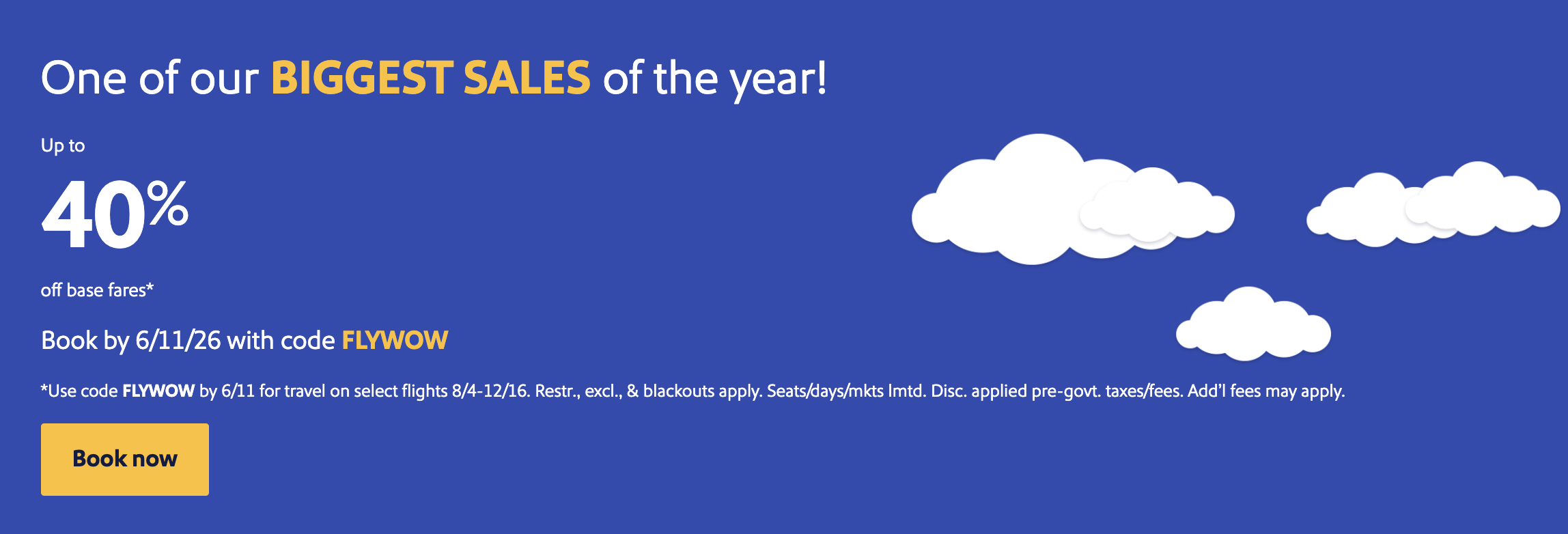 One of our BIGGEST SALES of the year!

Up to

40%

off base fares*

Book by 6/11/26 with code FLYWOW

*Use code FLYWOW by 6/11 for travel on select flights 8/4-12/16. Restr., excl., & blackouts apply. Seats/days/mkts lmtd. Disc. applied pre-govt. taxes/fees. Add'l fees may apply.

Book now